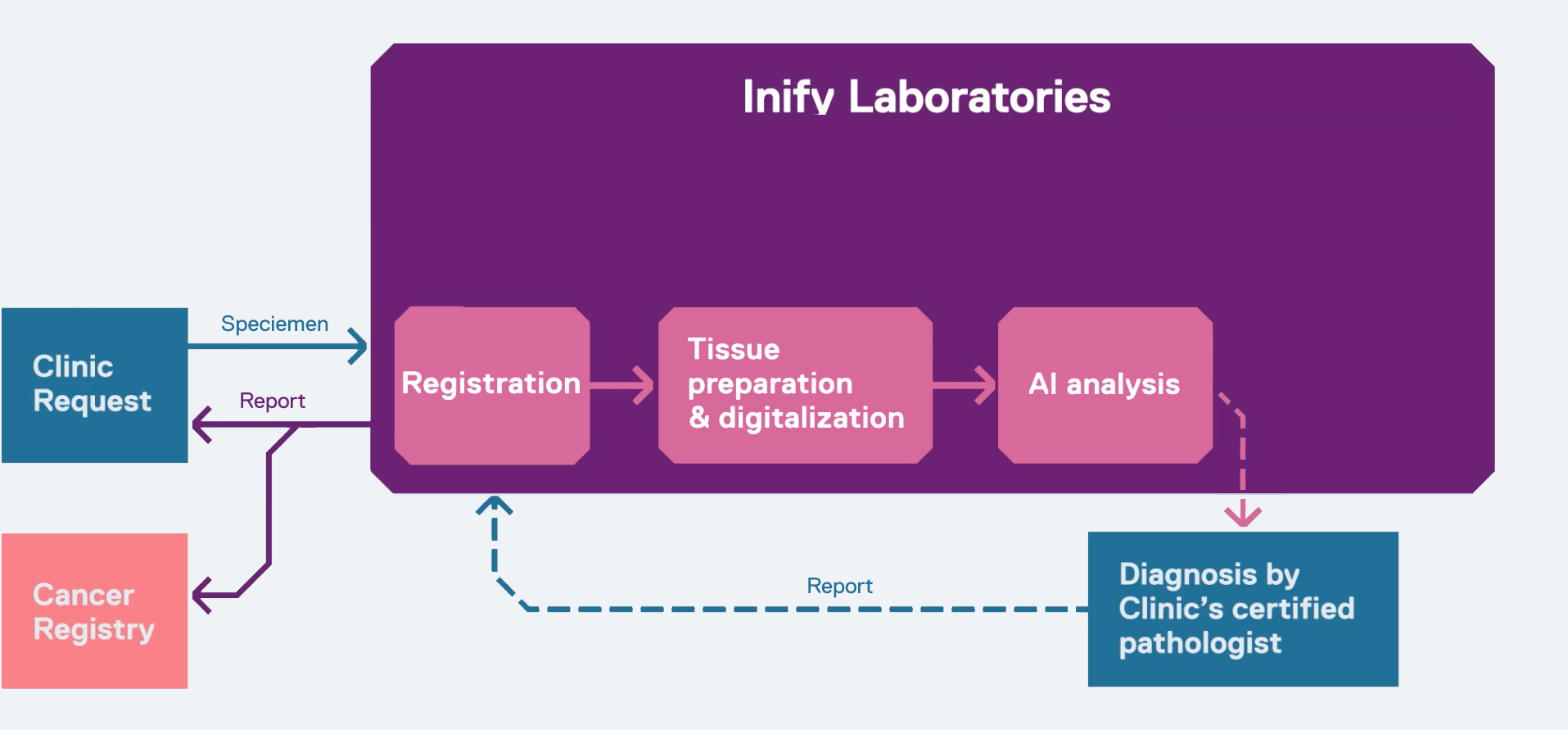 Inify Laboratories

Clinic Request

Speciemen

Report

Registration

Tissue preparation & digitalization

AI analysis

Cancer Registry

Report

Diagnosis by Clinic's certified pathologist